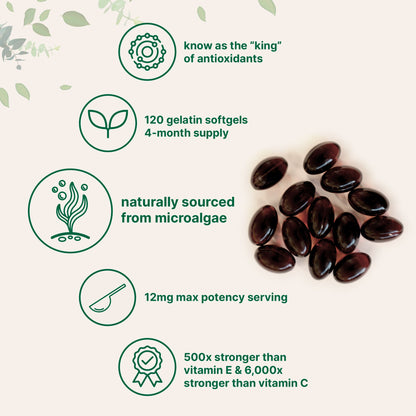 know as the "king" of antioxidants

120 gelatin softgels
4-month supply

naturally sourced from microalgae

12mg max potency serving

500x stronger than vitamin E & 6,000x stronger than vitamin C